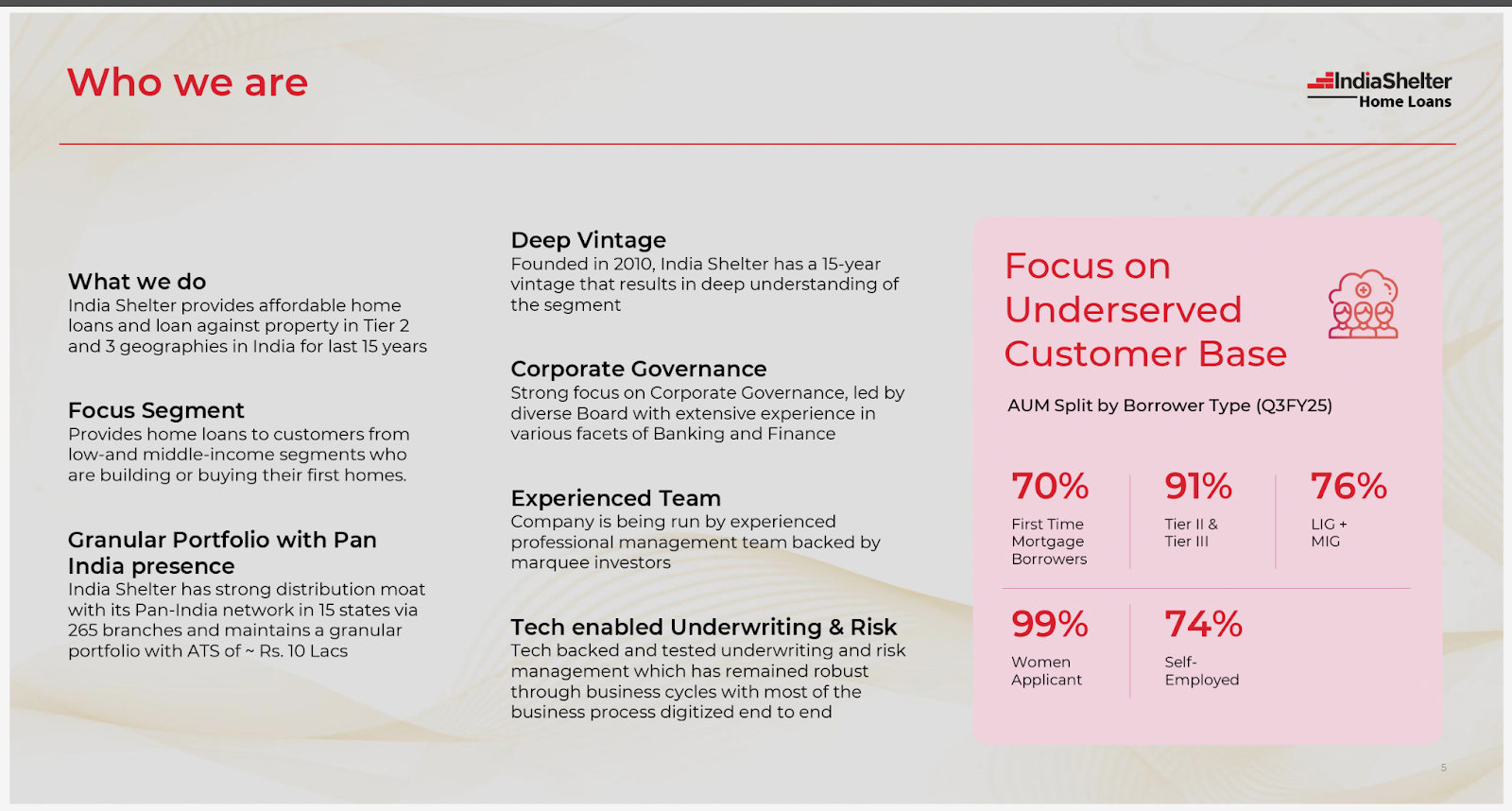 Who we are

IndiaShelter
Home Loans

What we do
India Shelter provides affordable home loans and loan against property in Tier 2 and 3 geographies in India for last 15 years

Focus Segment
Provides home loans to customers from low-and middle-income segments who are building or buying their first homes.

Granular Portfolio with Pan India presence
India Shelter has strong distribution moat with its Pan-India network in 15 states via 265 branches and maintains a granular portfolio with ATS of ~ Rs. 10 Lacs

Deep Vintage
Founded in 2010, India Shelter has a 15-year vintage that results in deep understanding of the segment

Corporate Governance
Strong focus on Corporate Governance, led by diverse Board with extensive experience in various facets of Banking and Finance

Experienced Team
Company is being run by experienced professional management team backed by marquee investors

Tech enabled Underwriting & Risk
Tech backed and tested underwriting and risk management which has remained robust through business cycles with most of the business process digitized end to end

Focus on Underserved Customer Base

AUM Split by Borrower Type (Q3FY25)

70%
First Time Mortgage Borrowers

91%
Tier II & Tier III

76%
LIG + MIG

99%
Women Applicant

74%
Self-Employed

5